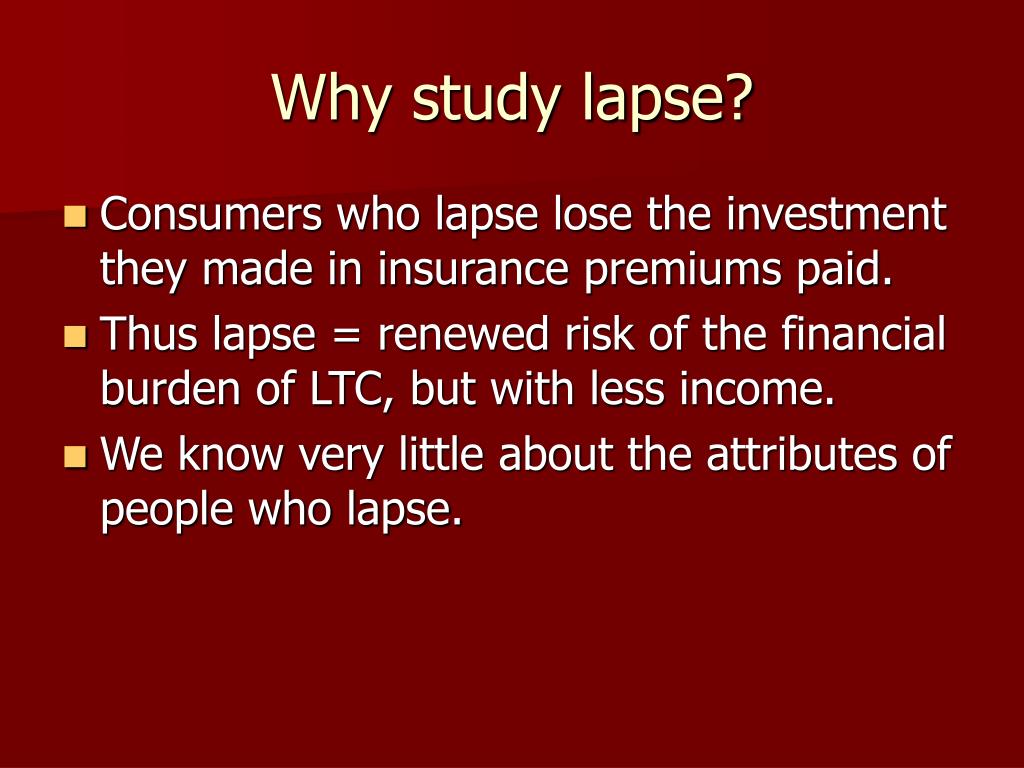 Why study lapse?

Consumers who lapse lose the investment they made in insurance premiums paid.

Thus lapse = renewed risk of the financial burden of LTC, but with less income.

We know very little about the attributes of people who lapse.